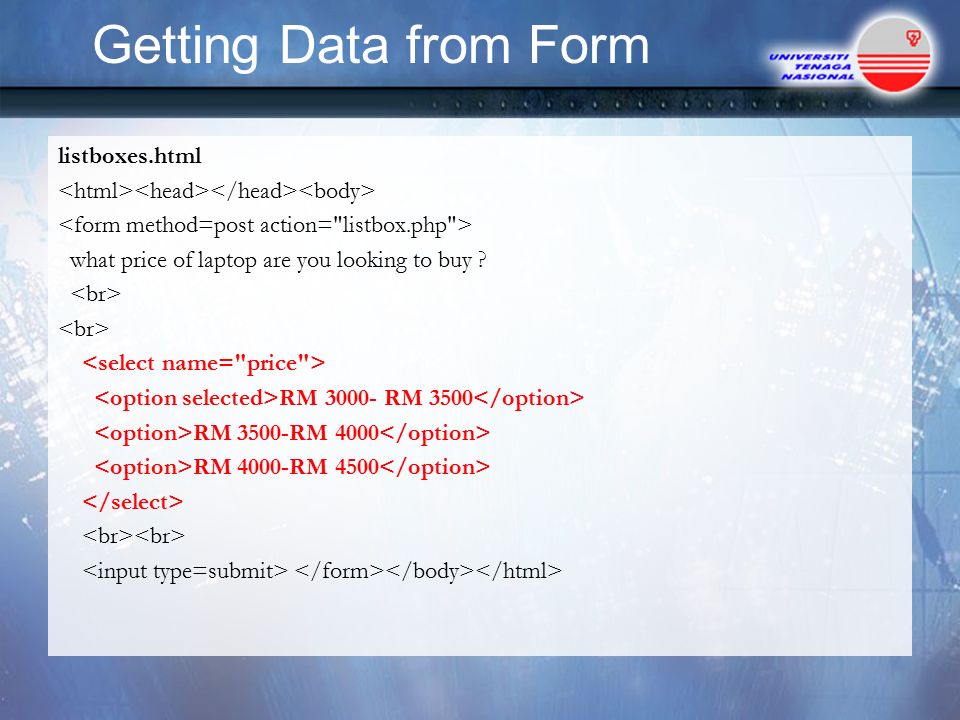 Getting Data from Form

UNIVERSITI TENAGA NASIONAL

listboxes.html

<html><head></head><body>

<form method=post action="listbox.php">

what price of laptop are you looking to buy ?

<br>

<br>

<select name="price">

<option selected>RM 3000- RM 3500</option>

<option>RM 3500-RM 4000</option>

<option>RM 4000-RM 4500</option>

</select>

<br><br>

<input type=submit> </form></body></html>